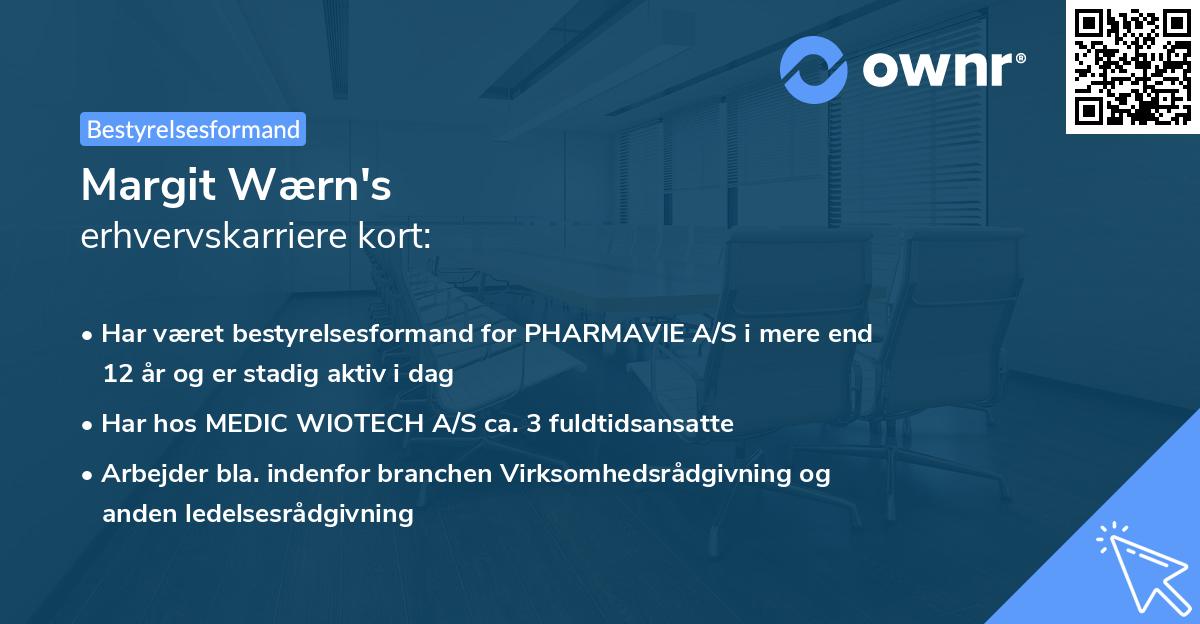 ownr®

Bestyrelsesformand

Margit Wærn's
erhvervskarriere kort:

• Har været bestyrelsesformand for PHARMAVIE A/S i mere end 12 år og er stadig aktiv i dag
• Har hos MEDIC WIOTECH A/S ca. 3 fuldtidsansatte
• Arbejder bla. indenfor branchen Virksomhedsrådgivning og anden ledelsesrådgivning